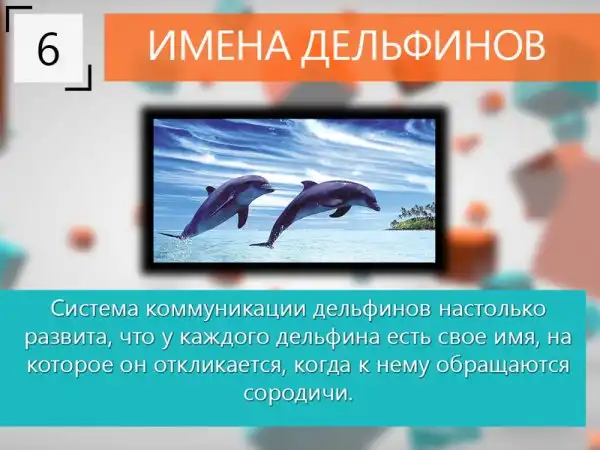 6

ИМЕНА ДЕЛЬФИНОВ

Система коммуникации дельфинов настолько развита, что у каждого дельфина есть свое имя, на которое он откликается, когда к нему обращаются сородичи.